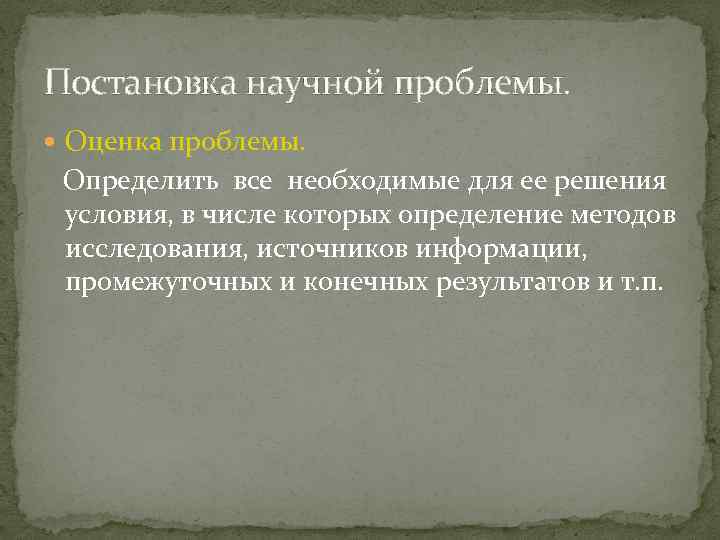 Постановка научной проблемы.

Оценка проблемы.

Определить все необходимые для ее решения условия, в числе которых определение методов исследования, источников информации, промежуточных и конечных результатов и т.п.